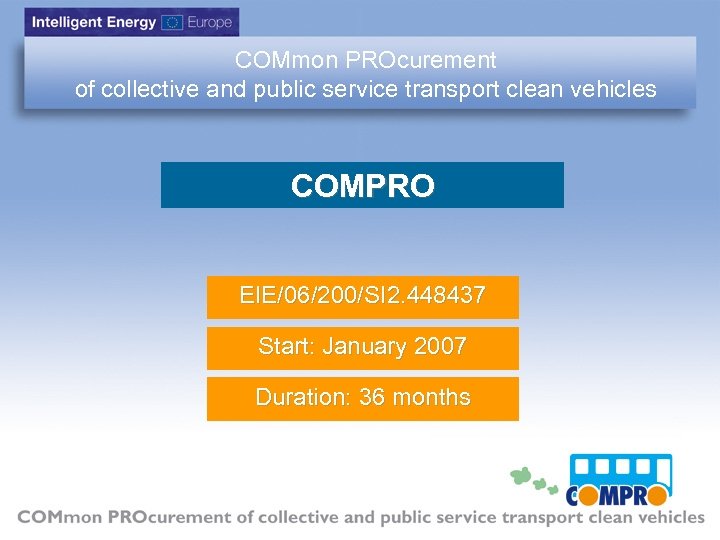 Intelligent Energy Europe

COMmon PROcurement
of collective and public service transport clean vehicles

COMPRO

EIE/06/200/SI2.448437

Start: January 2007

Duration: 36 months

COMPRO

COMmon PROcurement of collective and public service transport clean vehicles